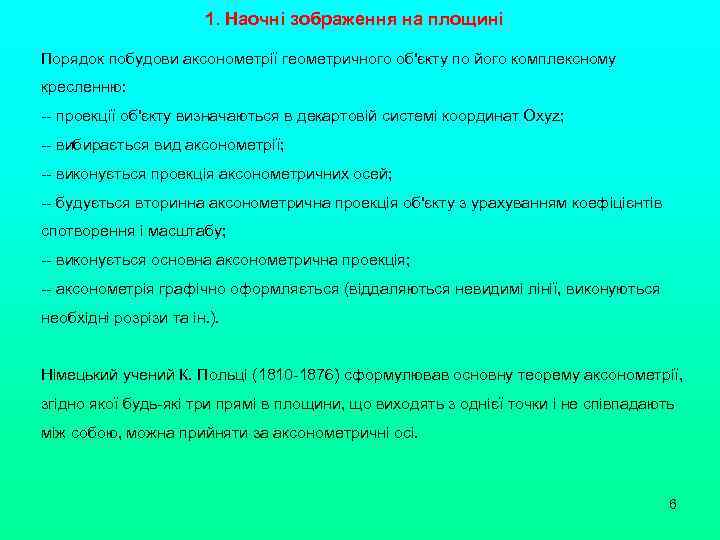 1. Наочні зображення на площині

Порядок побудови аксонометрії геометричного об'єкту по його комплексному кресленню:

-- проекції об'єкту визначаються в декартовій системі координат Oxyz;

-- вибирається вид аксонометрії;

-- виконується проекція аксонометричних осей;

-- будується вторинна аксонометрична проекція об'єкту з урахуванням коефіцієнтів спотворення і масштабу;

-- виконується основна аксонометрична проекція;

-- аксонометрія графічно оформляється (віддаляються невидимі лінії, виконуються необхідні розрізи та ін.).

Німецький учений К. Польці (1810-1876) сформулював основну теорему аксонометрії, згідно якої будь-які три прямі в площини, що виходять з однієї точки і не співпадають між собою, можна прийняти за аксонометричні осі.

6